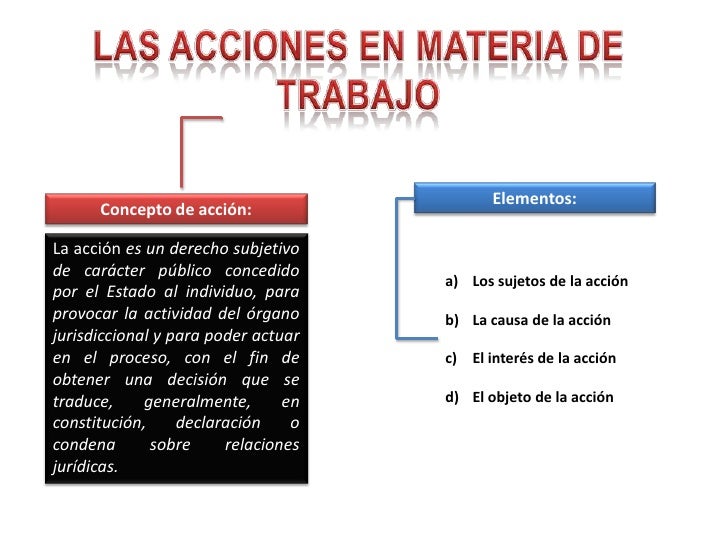 LAS ACCIONES EN MATERIA DE TRABAJO

Concepto de acción:

La acción es un derecho subjetivo de carácter público concedido por el Estado al individuo, para provocar la actividad del órgano jurisdiccional y para poder actuar en el proceso, con el fin de obtener una decisión que se traduce, generalmente, en constitución, declaración o condena sobre relaciones jurídicas.

Elementos:

a) Los sujetos de la acción

b) La causa de la acción

c) El interés de la acción

d) El objeto de la acción